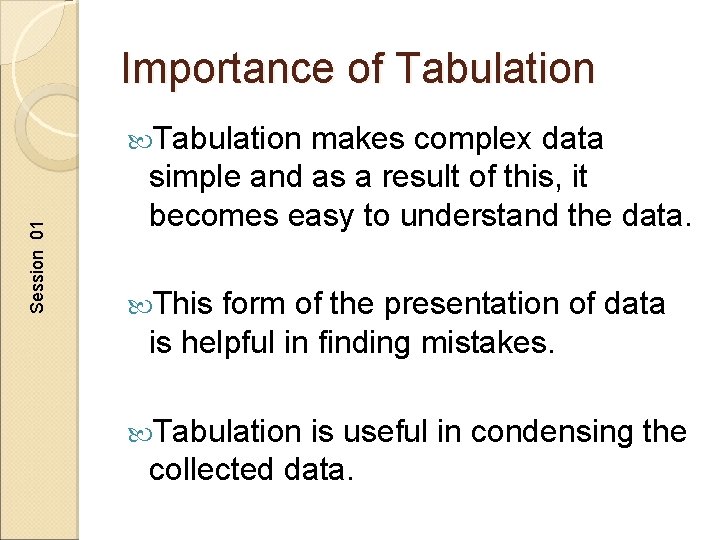 Session 01

Importance of Tabulation

Tabulation makes complex data simple and as a result of this, it becomes easy to understand the data.

This form of the presentation of data is helpful in finding mistakes.

Tabulation is useful in condensing the collected data.